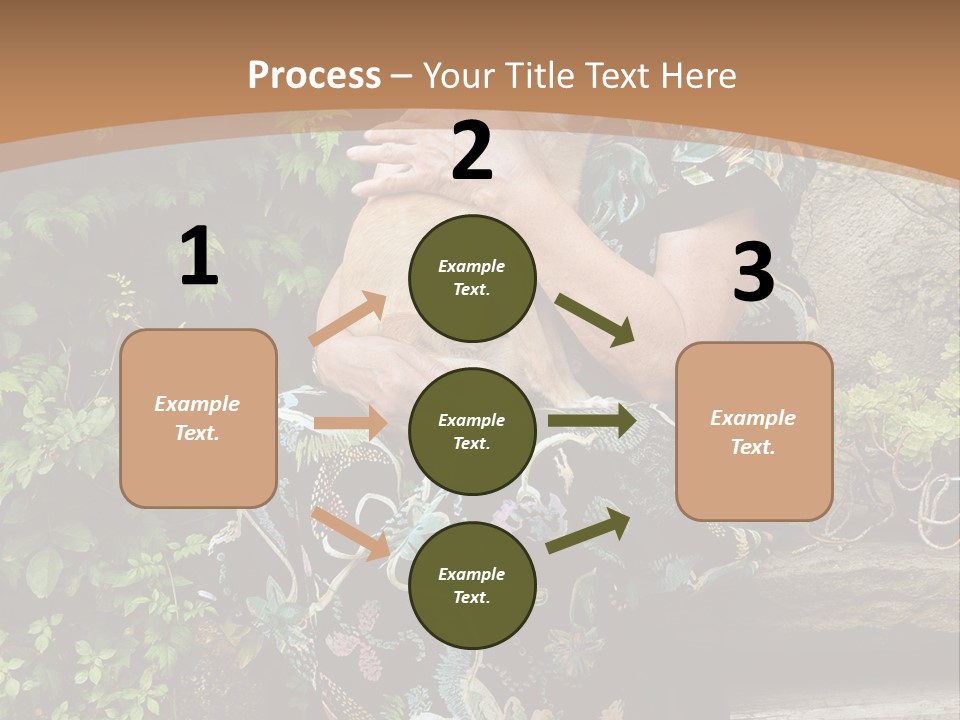 Process – Your Title Text Here

1

Example Text.

2

Example Text.

Example Text.

Example Text.

3

Example Text.